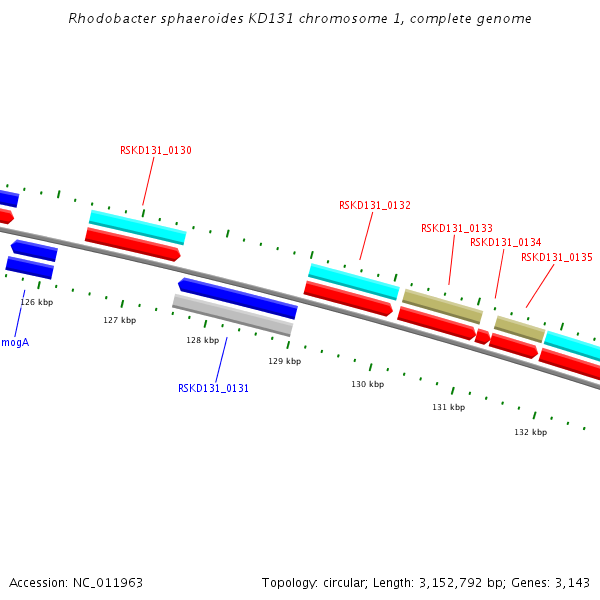 Rhodobacter sphaeroides KD131 chromosome 1, complete genome

RSKD131_0130

RSKD131_0132

RSKD131_0133

RSKD131_0134

RSKD131_0135

126 kbp

127 kbp

128 kbp

129 kbp

130 kbp

131 kbp

132 kbp

mogA

RSKD131_0131

Accession: NC_011963

Topology: circular; Length: 3,152,792 bp; Genes: 3,143